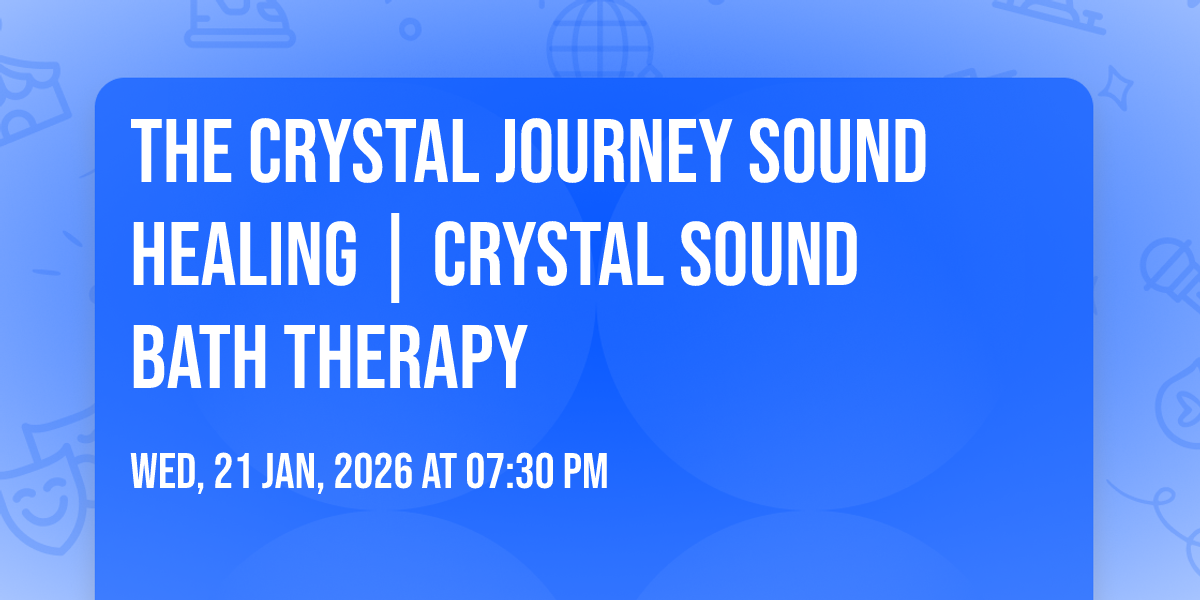 THE CRYSTAL JOURNEY SOUND HEALING | CRYSTAL SOUND BATH THERAPY

WED, 21 JAN, 2026 AT 07:30 PM